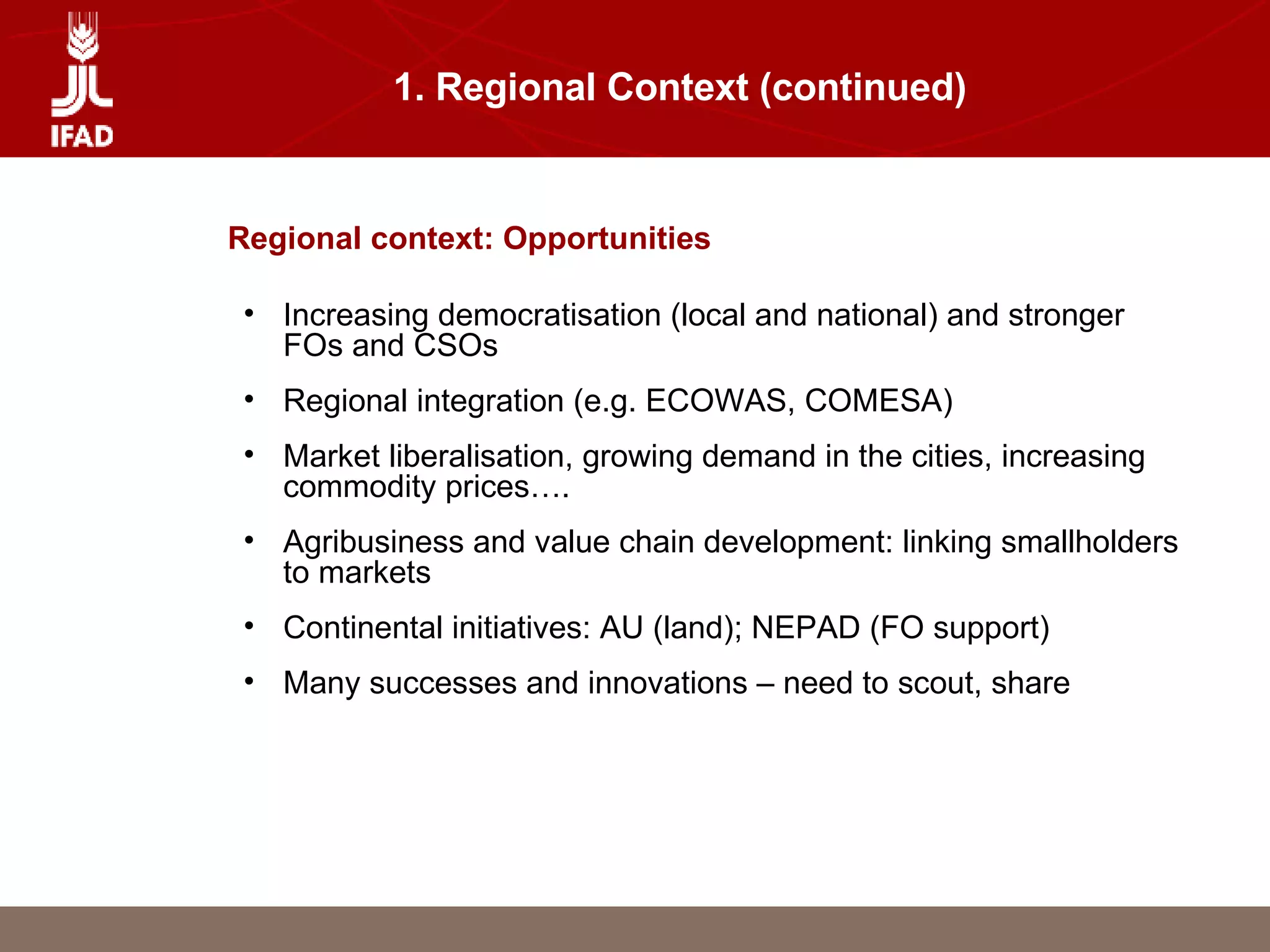 IFAD

1. Regional Context (continued)

Regional context: Opportunities

• Increasing democratisation (local and national) and stronger FOs and CSOs

• Regional integration (e.g. ECOWAS, COMESA)

• Market liberalisation, growing demand in the cities, increasing commodity prices….

• Agribusiness and value chain development: linking smallholders to markets

• Continental initiatives: AU (land); NEPAD (FO support)

• Many successes and innovations – need to scout, share